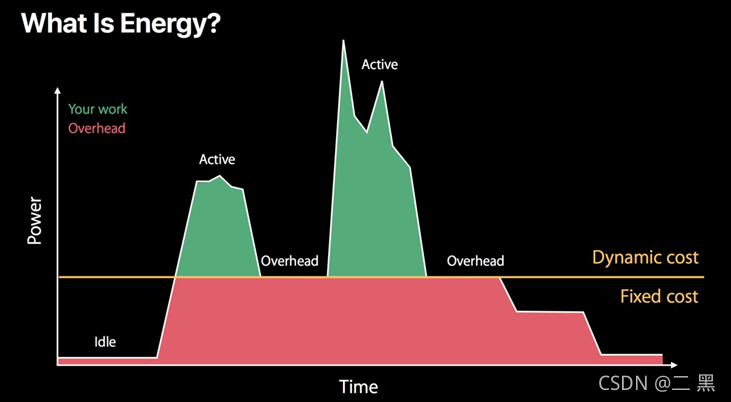 What Is Energy?

Your work
Overhead

Power

Active

Active

Overhead

Overhead

Dynamic cost

Fixed cost

Idle

Time

CSDN @二 黑